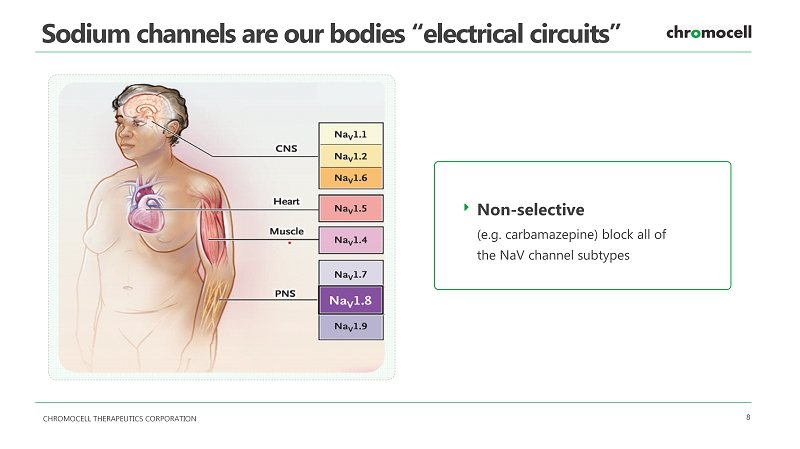 Sodium channels are our bodies “electrical circuits”

chromocell

CNS

$Na_V1.1$

$Na_V1.2$

$Na_V1.6$

Heart

$Na_V1.5$

Muscle

$Na_V1.4$

PNS

$Na_V1.7$

$Na_V1.8$

$Na_V1.9$

Non-selective

(e.g. carbamazepine) block all of the NaV channel subtypes

CHROMOCELL THERAPEUTICS CORPORATION

8